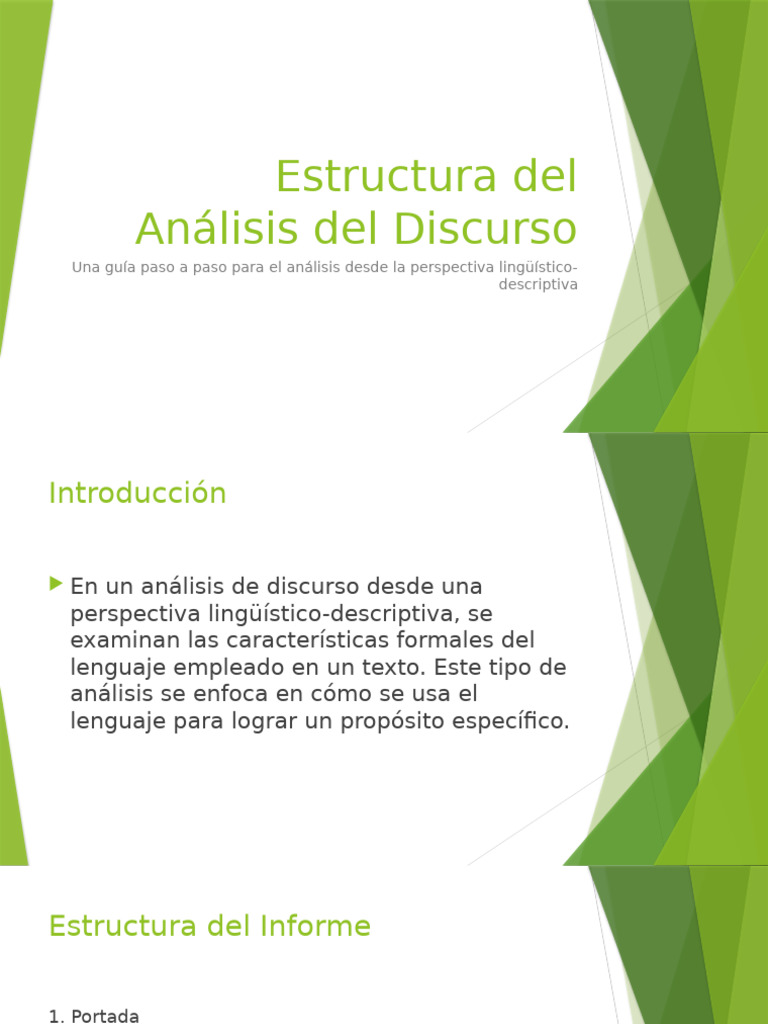 Estructura del Análisis del Discurso

Una guía paso a paso para el análisis desde la perspectiva lingüístico-descriptiva

Introducción

En un análisis de discurso desde una perspectiva lingüístico-descriptiva, se examinan las características formales del lenguaje empleado en un texto. Este tipo de análisis se enfoca en cómo se usa el lenguaje para lograr un propósito específico.

Estructura del Informe

1. Portada